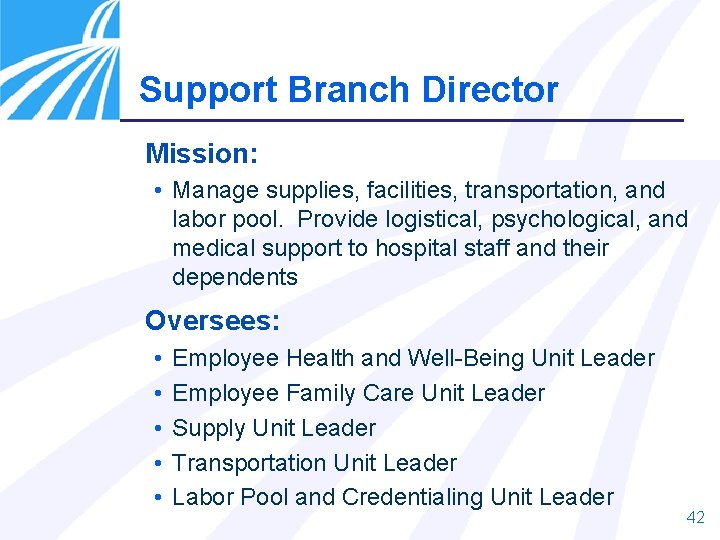 Support Branch Director

Mission:

• Manage supplies, facilities, transportation, and labor pool. Provide logistical, psychological, and medical support to hospital staff and their dependents

Oversees:

• Employee Health and Well-Being Unit Leader
• Employee Family Care Unit Leader
• Supply Unit Leader
• Transportation Unit Leader
• Labor Pool and Credentialing Unit Leader

42